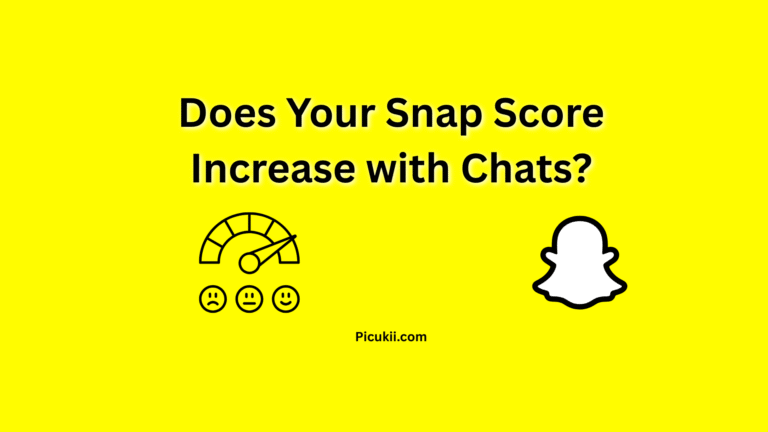 Does Your Snap Score Increase with Chats?

Picukii.com